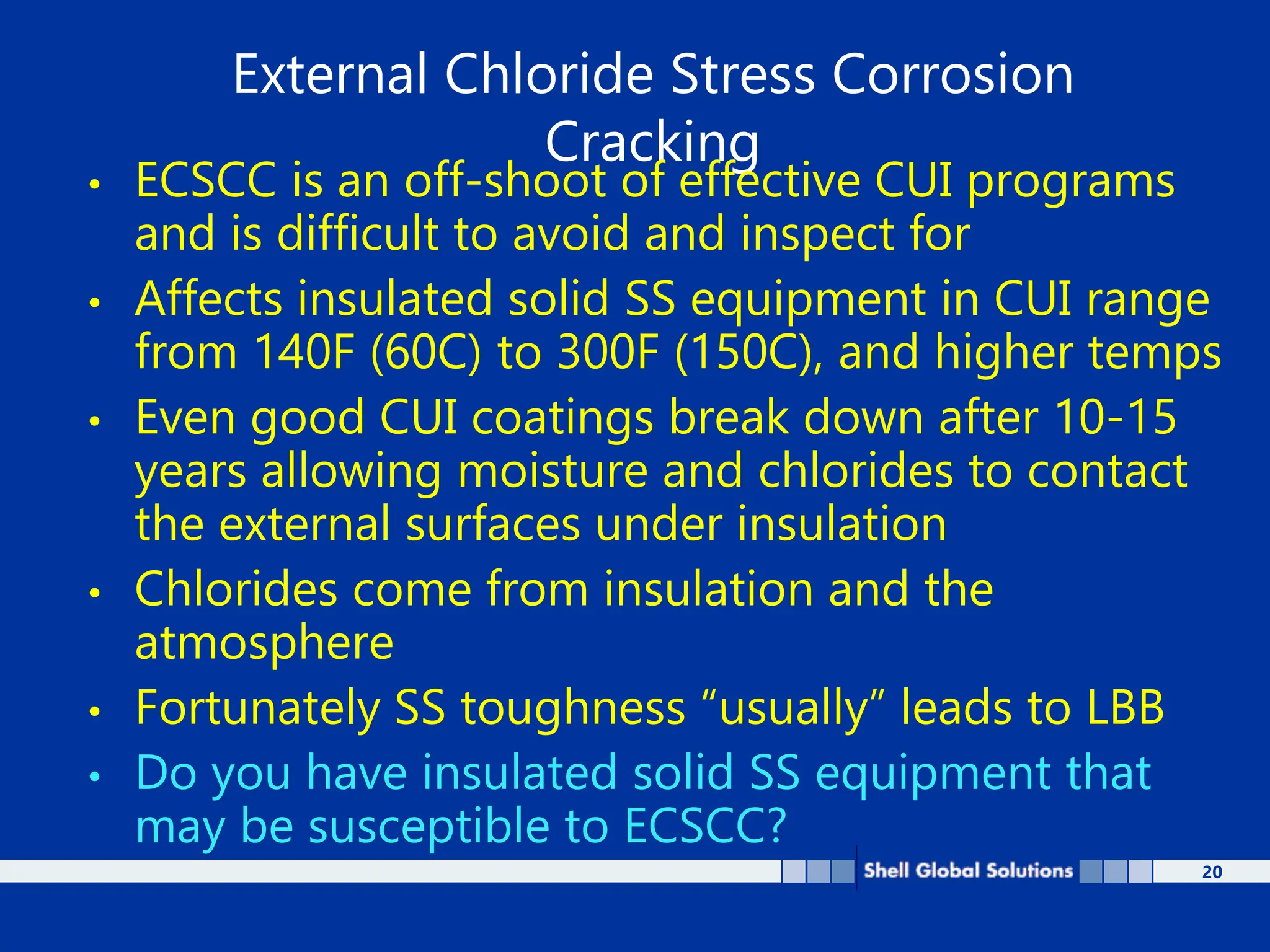 External Chloride Stress Corrosion Cracking

• ECSCC is an off-shoot of effective CUI programs and is difficult to avoid and inspect for
• Affects insulated solid SS equipment in CUI range from 140F (60C) to 300F (150C), and higher temps
• Even good CUI coatings break down after 10-15 years allowing moisture and chlorides to contact the external surfaces under insulation
• Chlorides come from insulation and the atmosphere
• Fortunately SS toughness "usually" leads to LBB
• Do you have insulated solid SS equipment that may be susceptible to ECSCC?

Shell Global Solutions

20